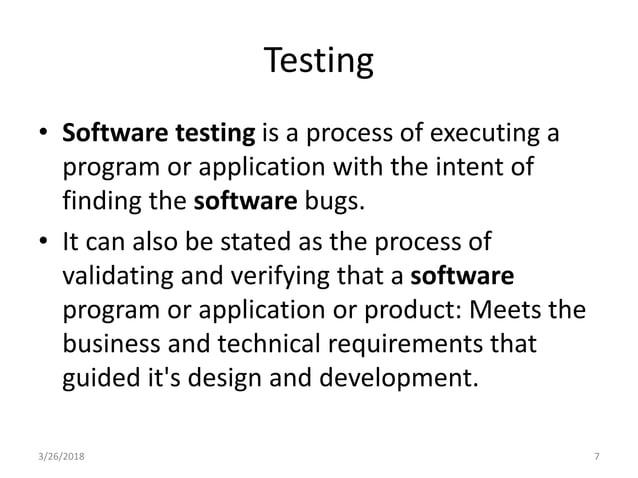 Testing

• Software testing is a process of executing a program or application with the intent of finding the software bugs.

• It can also be stated as the process of validating and verifying that a software program or application or product: Meets the business and technical requirements that guided it's design and development.

3/26/2018

7